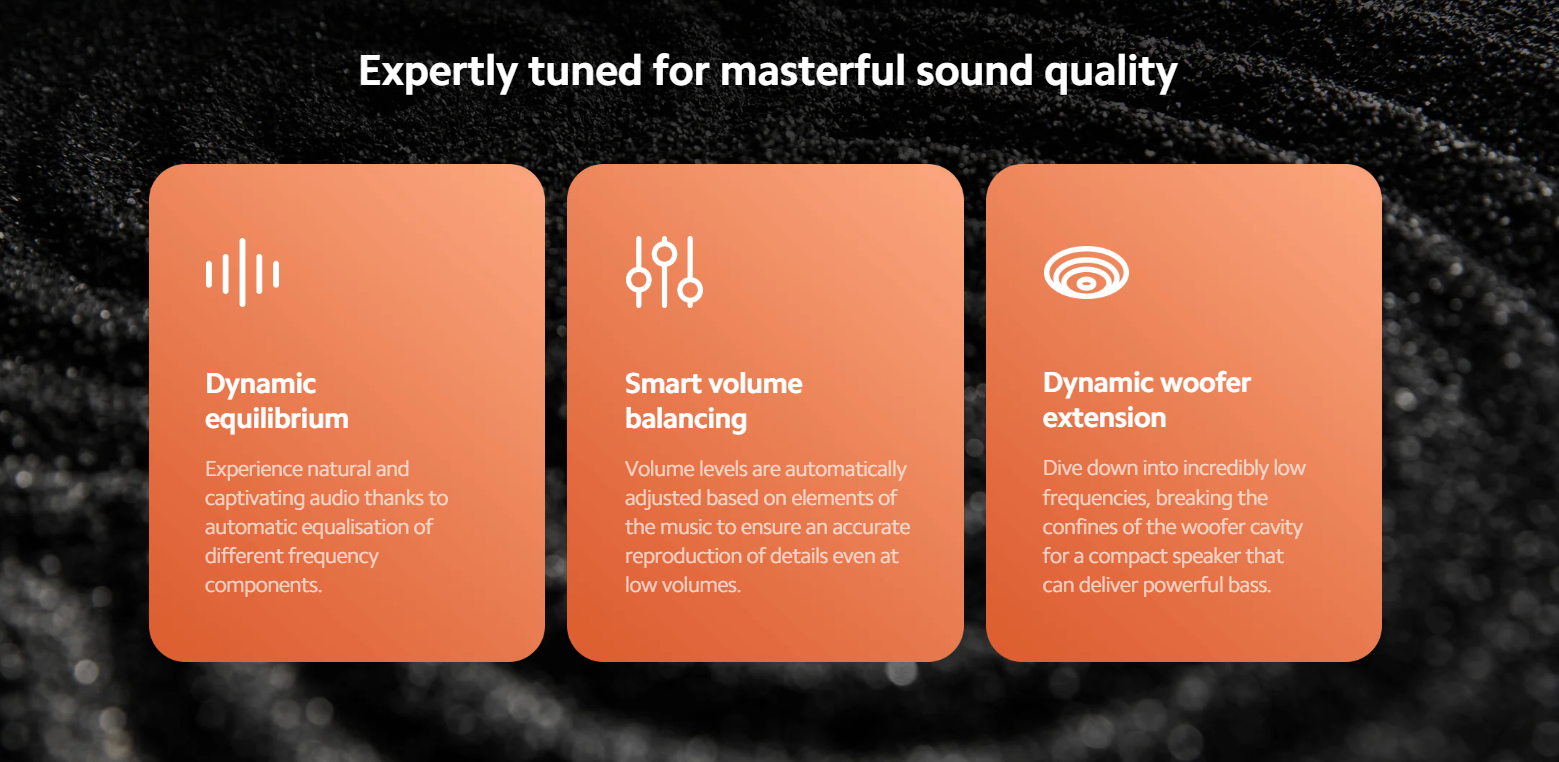 Expertly tuned for masterful sound quality

Dynamic equilibrium

Experience natural and captivating audio thanks to automatic equalisation of different frequency components.

Smart volume balancing

Volume levels are automatically adjusted based on elements of the music to ensure an accurate reproduction of details even at low volumes.

Dynamic woofer extension

Dive down into incredibly low frequencies, breaking the confines of the woofer cavity for a compact speaker that can deliver powerful bass.